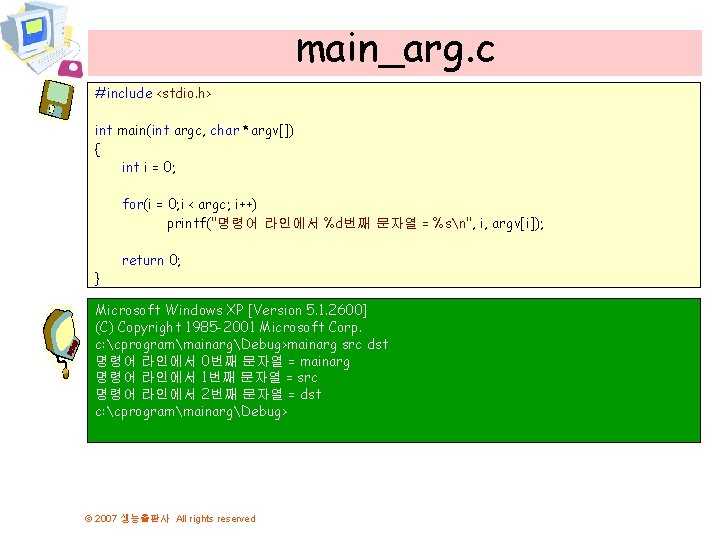 main_arg.c

#include <stdio.h>

int main(int argc, char *argv[])
{
int i = 0;

for(i = 0;i < argc; i++)
printf("명령어 라인에서 %d번째 문자열 = %s\n", i, argv[i]);

return 0;
}

Microsoft Windows XP [Version 5.1.2600]
(C) Copyright 1985-2001 Microsoft Corp.
c:\cprogram\mainarg\Debug>mainarg src dst
명령어 라인에서 0번째 문자열 = mainarg
명령어 라인에서 1번째 문자열 = src
명령어 라인에서 2번째 문자열 = dst
c:\cprogram\mainarg\Debug>

© 2007 생능출판사 All rights reserved